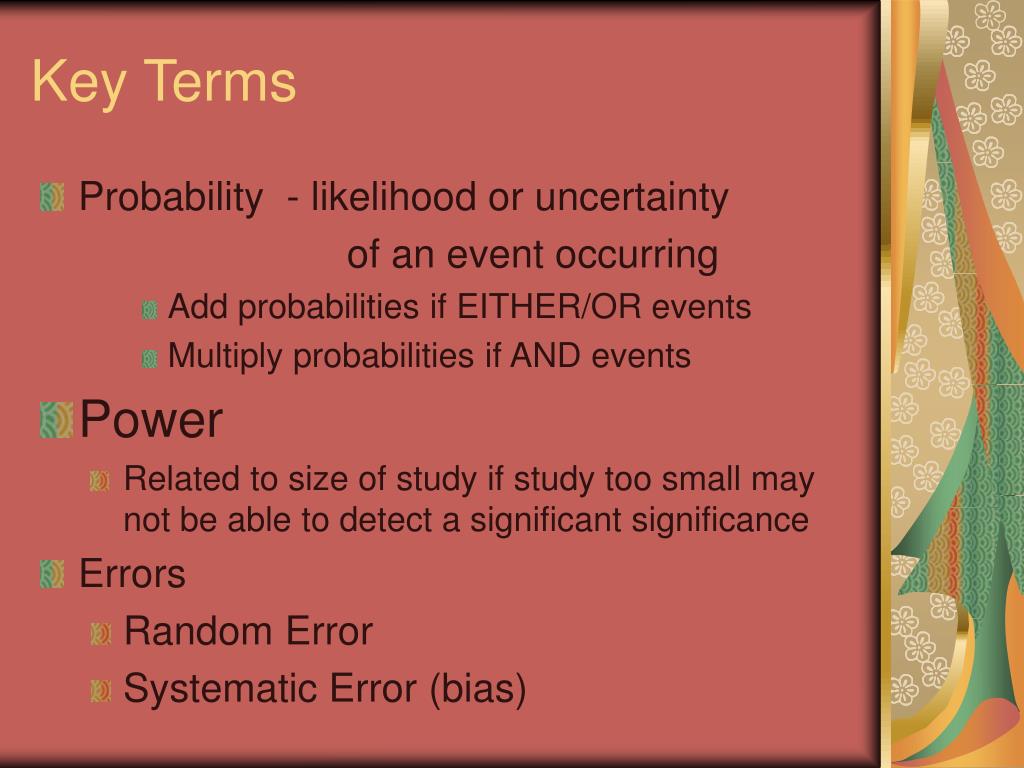 Key Terms

Probability - likelihood or uncertainty of an event occurring

Add probabilities if EITHER/OR events

Multiply probabilities if AND events

Power

Related to size of study if study too small may not be able to detect a significant significance

Errors

Random Error

Systematic Error (bias)